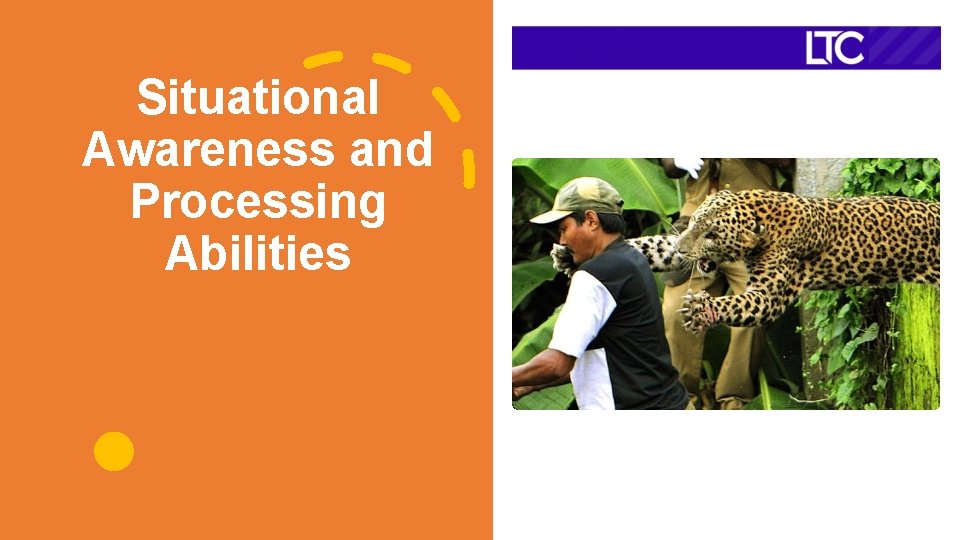 Situational Awareness and Processing Abilities

LTC